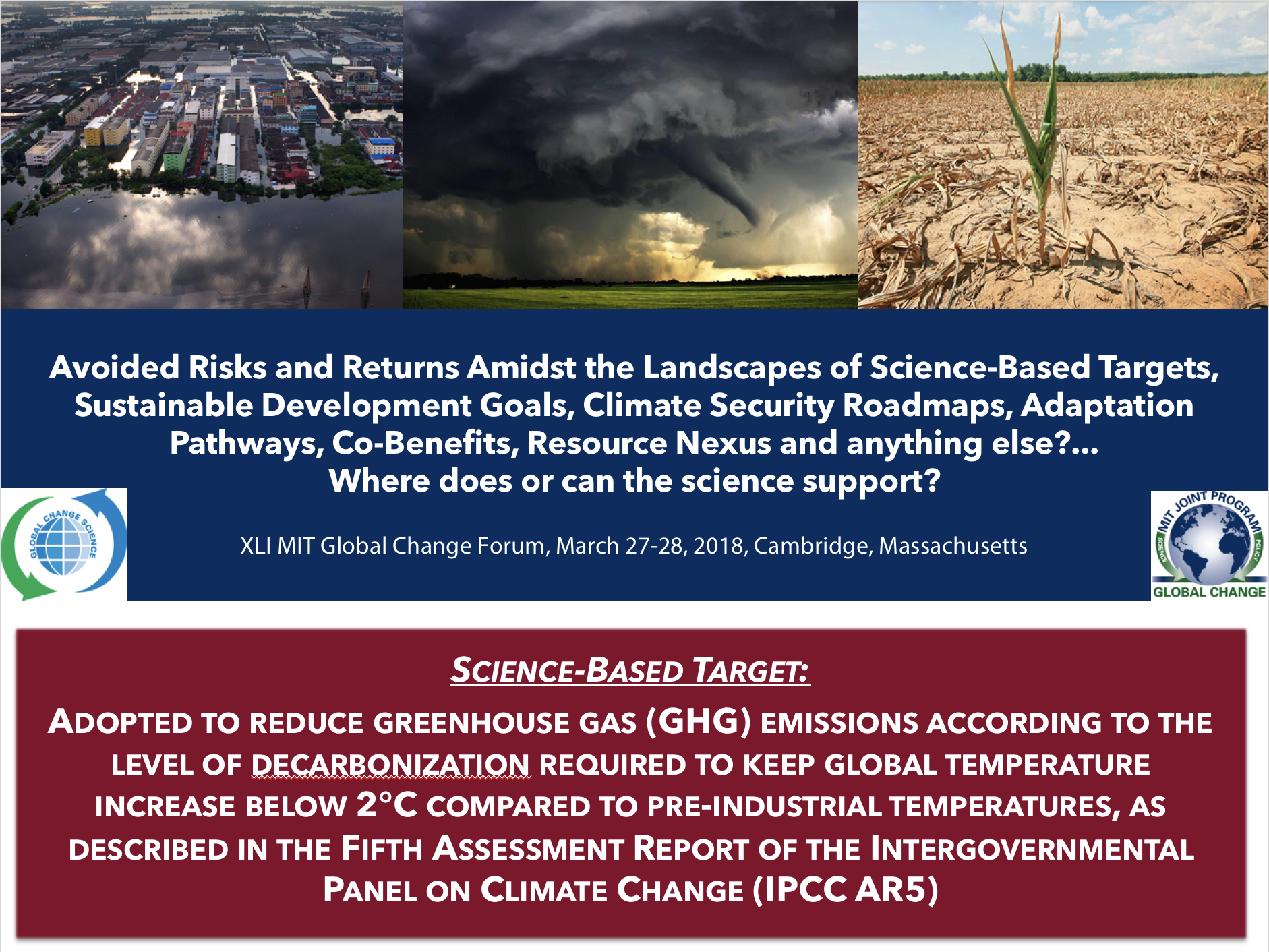 Avoided Risks and Returns Amidst the Landscapes of Science-Based Targets, Sustainable Development Goals, Climate Security Roadmaps, Adaptation Pathways, Co-Benefits, Resource Nexus and anything else?...
Where does or can the science support?

GLOBAL CHANGE SCIENCE

XLI MIT Global Change Forum, March 27-28, 2018, Cambridge, Massachusetts

MIT JOINT PROGRAM SCIENCE POLICY GLOBAL CHANGE

SCIENCE-BASED TARGET:

ADOPTED TO REDUCE GREENHOUSE GAS (GHG) EMISSIONS ACCORDING TO THE LEVEL OF DECARBONIZATION REQUIRED TO KEEP GLOBAL TEMPERATURE INCREASE BELOW 2°C COMPARED TO PRE-INDUSTRIAL TEMPERATURES, AS DESCRIBED IN THE FIFTH ASSESSMENT REPORT OF THE INTERGOVERNMENTAL PANEL ON CLIMATE CHANGE (IPCC AR5)